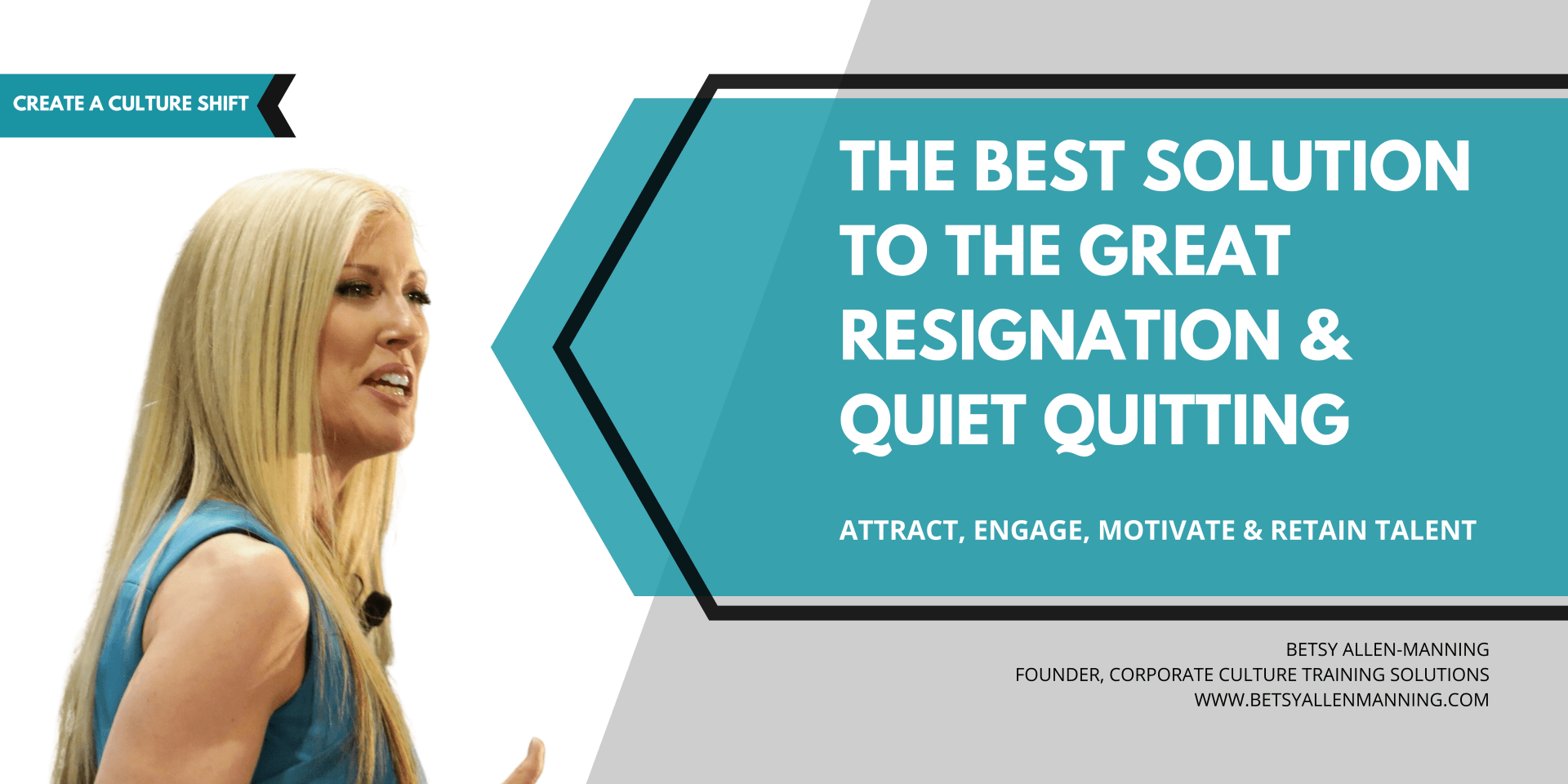 CREATE A CULTURE SHIFT

THE BEST SOLUTION TO THE GREAT RESIGNATION & QUIET QUITTING

ATTRACT, ENGAGE, MOTIVATE & RETAIN TALENT

BETSY ALLEN-MANNING
FOUNDER, CORPORATE CULTURE TRAINING SOLUTIONS
WWW.BETSYALLENMANNING.COM